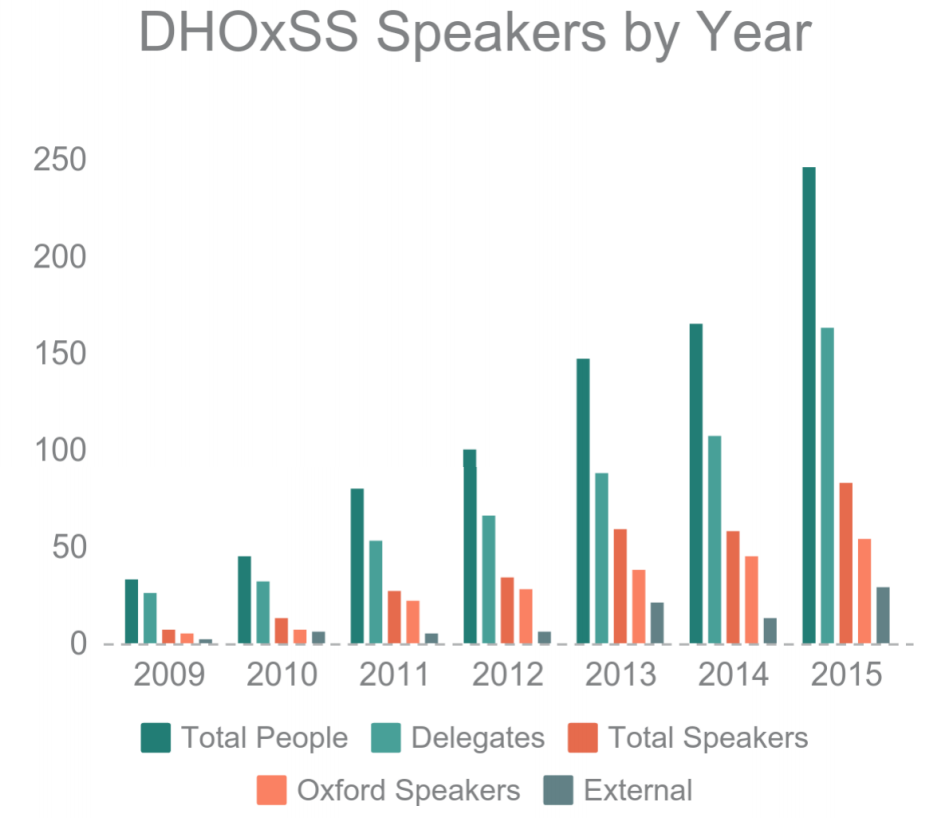 DHOxSS Speakers by Year

250
200
150
100
50
0

2009 2010 2011 2012 2013 2014 2015

Total People Delegates Total Speakers Oxford Speakers External